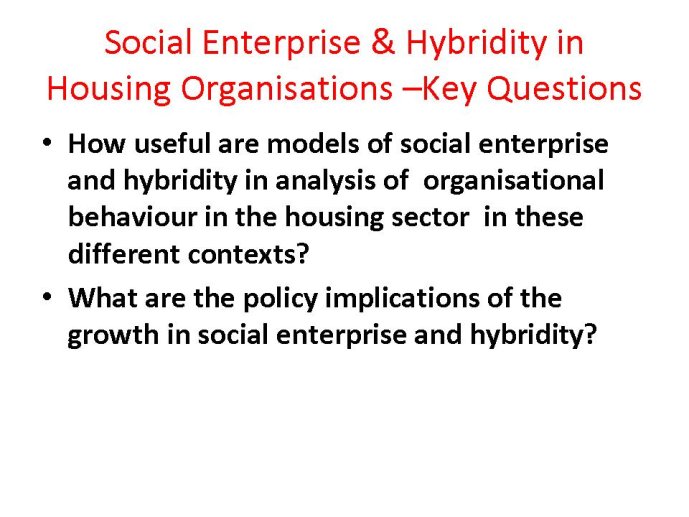 Social Enterprise & Hybridity in Housing Organisations –Key Questions

• How useful are models of social enterprise and hybridity in analysis of organisational behaviour in the housing sector in these different contexts?

• What are the policy implications of the growth in social enterprise and hybridity?